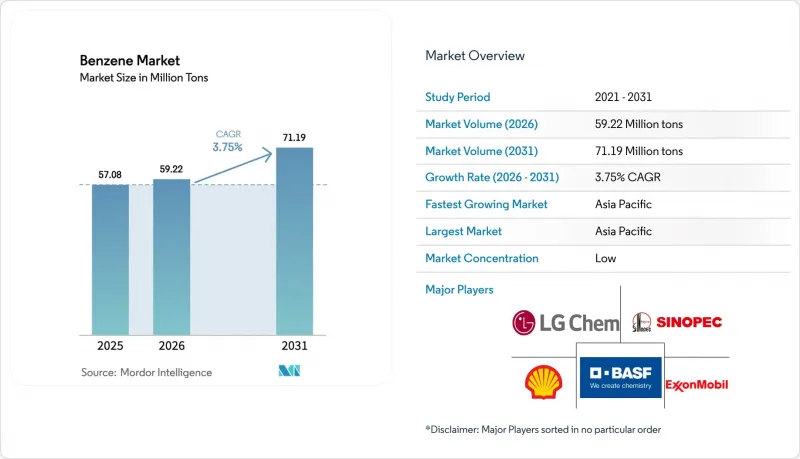 Benzene Market
Market Size in Million Tons

CAGR
3.75%

57.08
59.22
71.19

2025
2026
2031

Source: Mordor Intelligence

Market Overview

| Study Period | 2021 - 2031 |
|---|---|
| Market Volume (2026) | 59.22 Million tons |
| Market Volume (2031) | 71.19 Million tons |
| Growth Rate (2026 - 2031) | 3.75% CAGR |
| Fastest Growing Market | Asia Pacific |
| Largest Market | Asia Pacific |
| Market Concentration | Low |

Major Players

LG Chem
SINOPEC
BASF
We create chemistry
ExxonMobil

*Disclaimer: Major Players sorted in no particular order